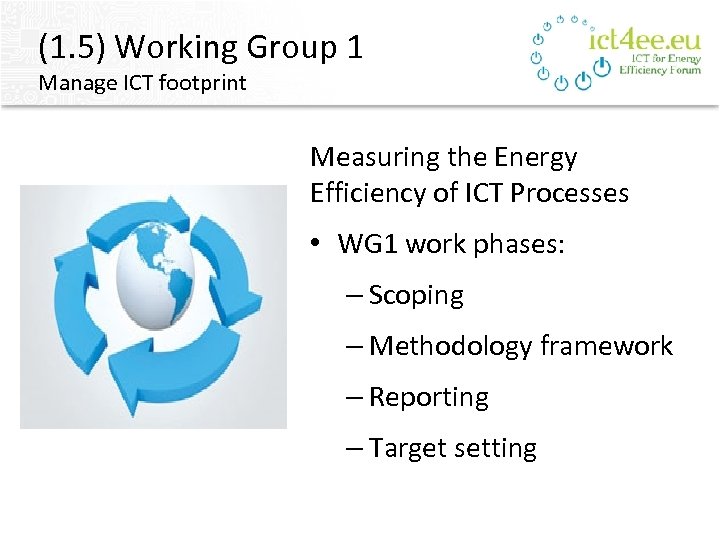 (1.5) Working Group 1
Manage ICT footprint

ict4ee.eu
ICT for Energy Efficiency Forum

Measuring the Energy Efficiency of ICT Processes

• WG1 work phases:
– Scoping
– Methodology framework
– Reporting
– Target setting